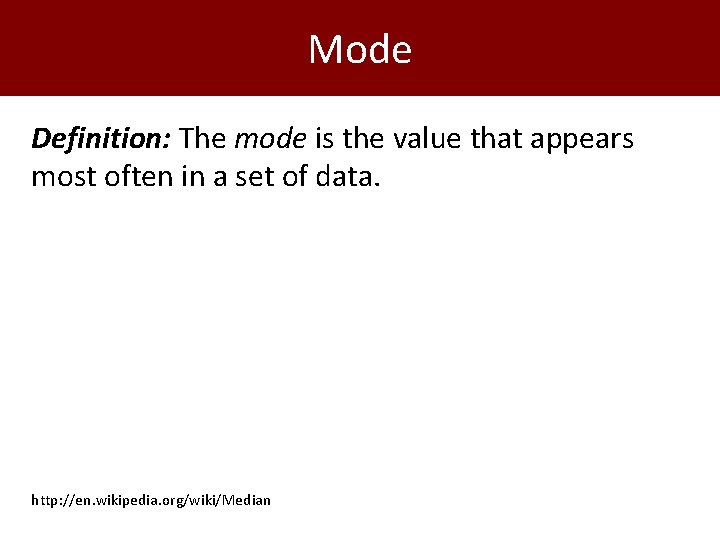 Mode

Definition: The mode is the value that appears most often in a set of data.

http://en.wikipedia.org/wiki/Median